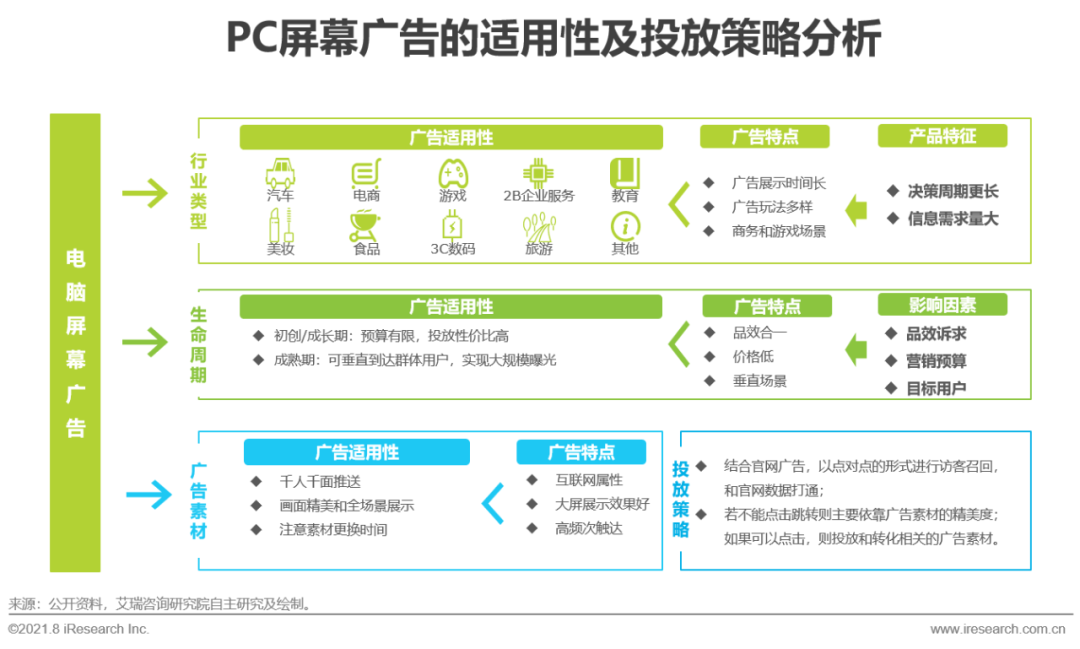 PC屏幕广告的适用性及投放策略分析

电脑屏幕广告

行业类型

广告适用性

汽车 电商 游戏 2B企业服务 教育

美妆 食品 3C数码 旅游 其他

广告特点

◆ 广告展示时间长
◆ 广告玩法多样
◆ 商务和游戏场景

产品特征

◆ 决策周期更长
◆ 信息需求量大

生命周期

广告适用性

◆ 初创/成长期：预算有限，投放性价比高
◆ 成熟期：可垂直到达群体用户，实现大规模曝光

广告特点

◆ 品效合一
◆ 价格低
◆ 垂直场景

影响因素

◆ 品效诉求
◆ 营销预算
◆ 目标用户

广告素材

广告适用性

◆ 千人千面推送
◆ 画面精美和全场景展示
◆ 注意素材更换时间

广告特点

◆ 互联网属性
◆ 大屏展示效果好
◆ 高频次触达

投放策略

◆ 结合官网广告，以点对点的形式进行访客召回，和官网数据打通；
◆ 若不能点击跳转则主要依靠广告素材的精美度；如果可以点击，则投放和转化相关的广告素材。

来源：公开资料，艾瑞咨询研究院自主研究及绘制。

©2021.8 iResearch Inc.

www.iresearch.com.cn